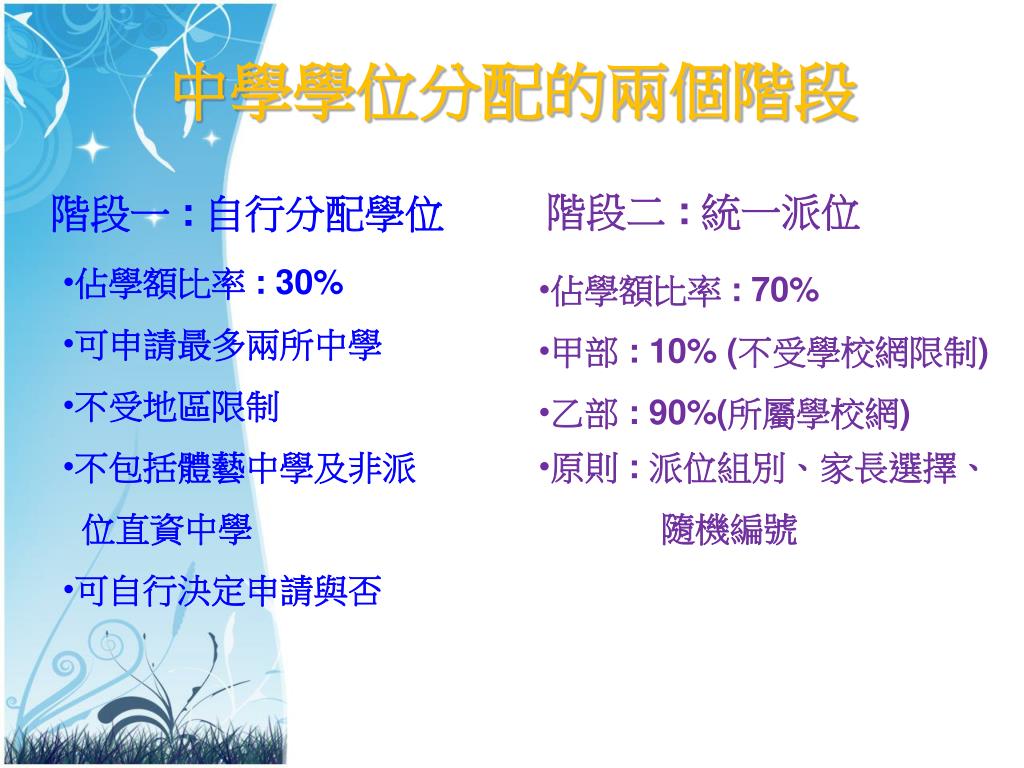 中學學位分配的兩個階段

階段一：自行分配學位

•佔學額比率：30%

•可申請最多兩所中學

•不受地區限制

•不包括體藝中學及非派位直資中學

•可自行決定申請與否

階段二：統一派位

•佔學額比率：70%

•甲部：10% (不受學校網限制)

•乙部：90%(所屬學校網)

•原則：派位組別、家長選擇、隨機編號